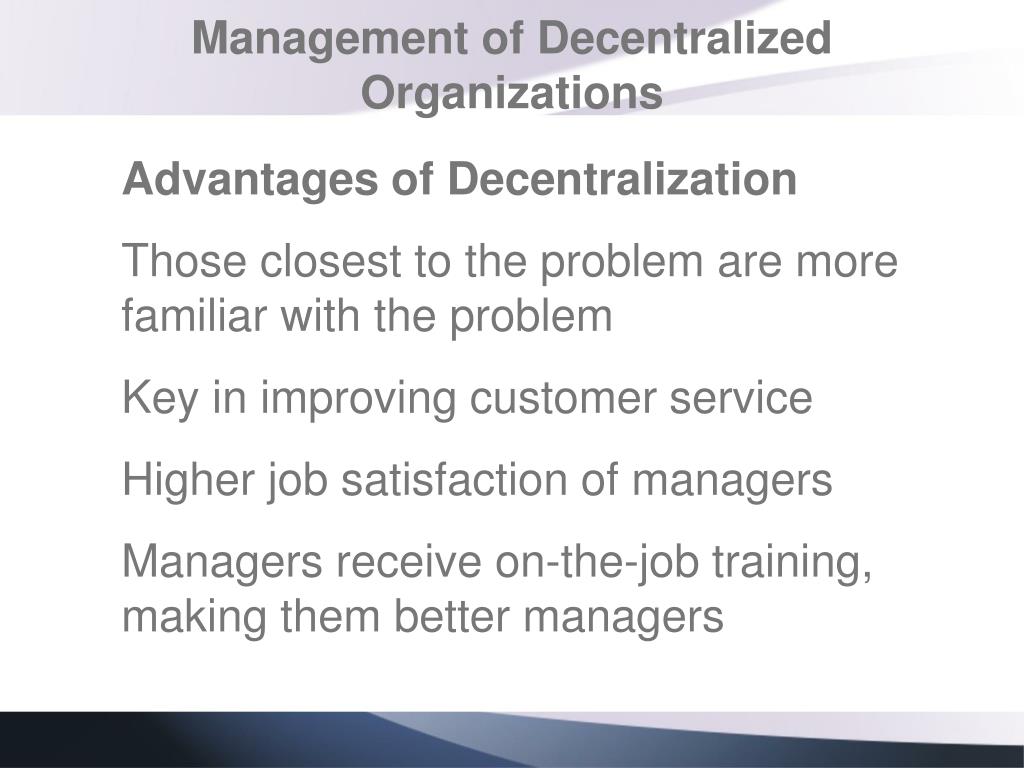 Management of Decentralized Organizations

Advantages of Decentralization

Those closest to the problem are more familiar with the problem

Key in improving customer service

Higher job satisfaction of managers

Managers receive on-the-job training, making them better managers